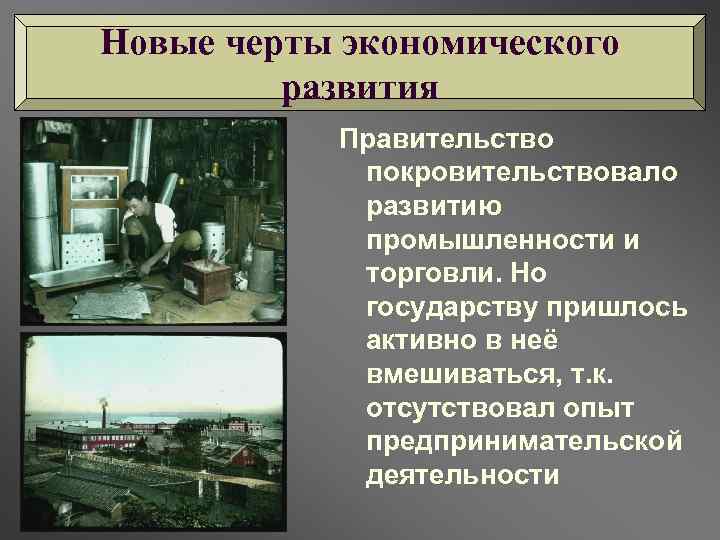 Новые черты экономического развития

Правительство покровительствовало развитию промышленности и торговли. Но государству пришлось активно в неё вмешиваться, т.к. отсутствовал опыт предпринимательской деятельности